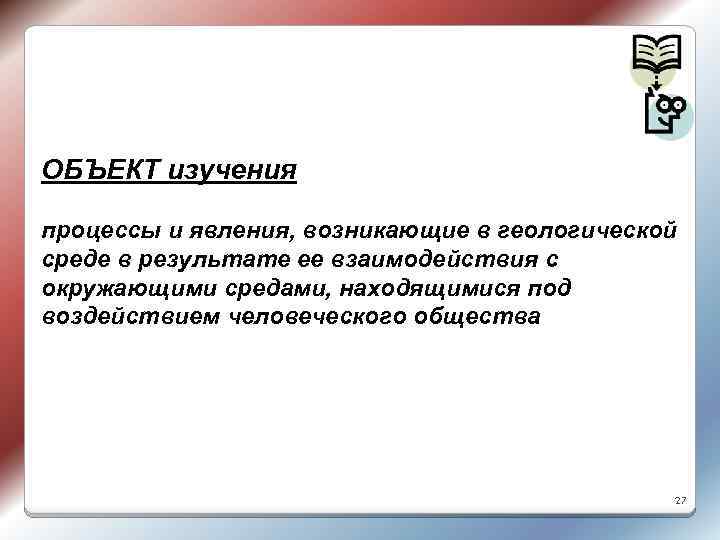 ОБЪЕКТ изучения

процессы и явления, возникающие в геологической среде в результате ее взаимодействия с окружающими средами, находящимися под воздействием человеческого общества

27